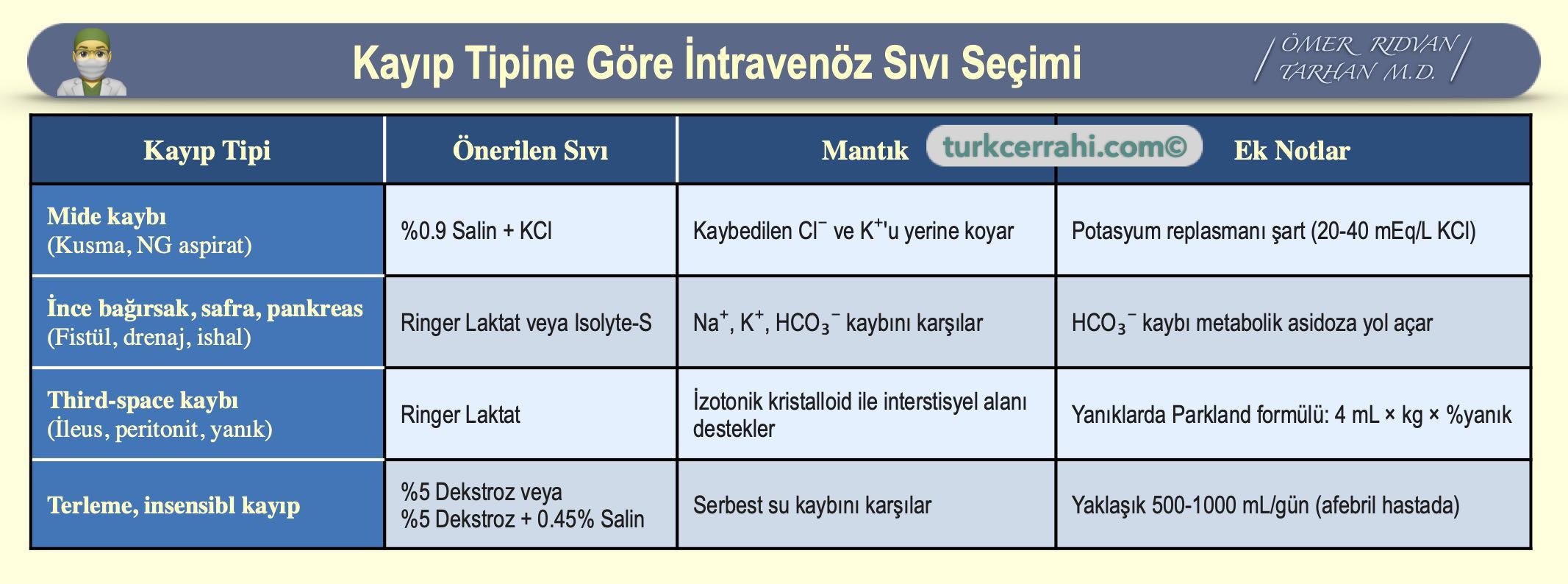 Kayıp Tipine Göre İntravenöz Sıvı Seçimi

ÖMER RIDVAN TARHAN M.D.

turkcerrahi.com©

| Kayıp Tipi | Önerilen Sıvı | Mantık | Ek Notlar |
|---|---|---|---|
| Mide kaybı (Kusma, NG aspirat) | %0.9 Salin + KCl | Kaybedilen $Cl^-$ ve $K^+$'u yerine koyar | Potasyum replasmanı şart (20-40 mEq/L KCl) |
| İnce bağırsak, safra, pankreas (Fistül, drenaj, ishal) | Ringer Laktat veya Isolyte-S | $Na^+$, $K^+$, $HCO_3^-$ kaybını karşılar | $HCO_3^-$ kaybı metabolik asidoza yol açar |
| Third-space kaybı (İleus, peritonit, yanık) | Ringer Laktat | İzotonik kristalloid ile interstisyel alanı destekler | Yanıklarda Parkland formülü: 4 mL × kg × %yanık |
| Terleme, insensibl kayıp | %5 Dekstroz veya %5 Dekstroz + 0.45% Salin | Serbest su kaybını karşılar | Yaklaşık 500-1000 mL/gün (afebril hastada) |